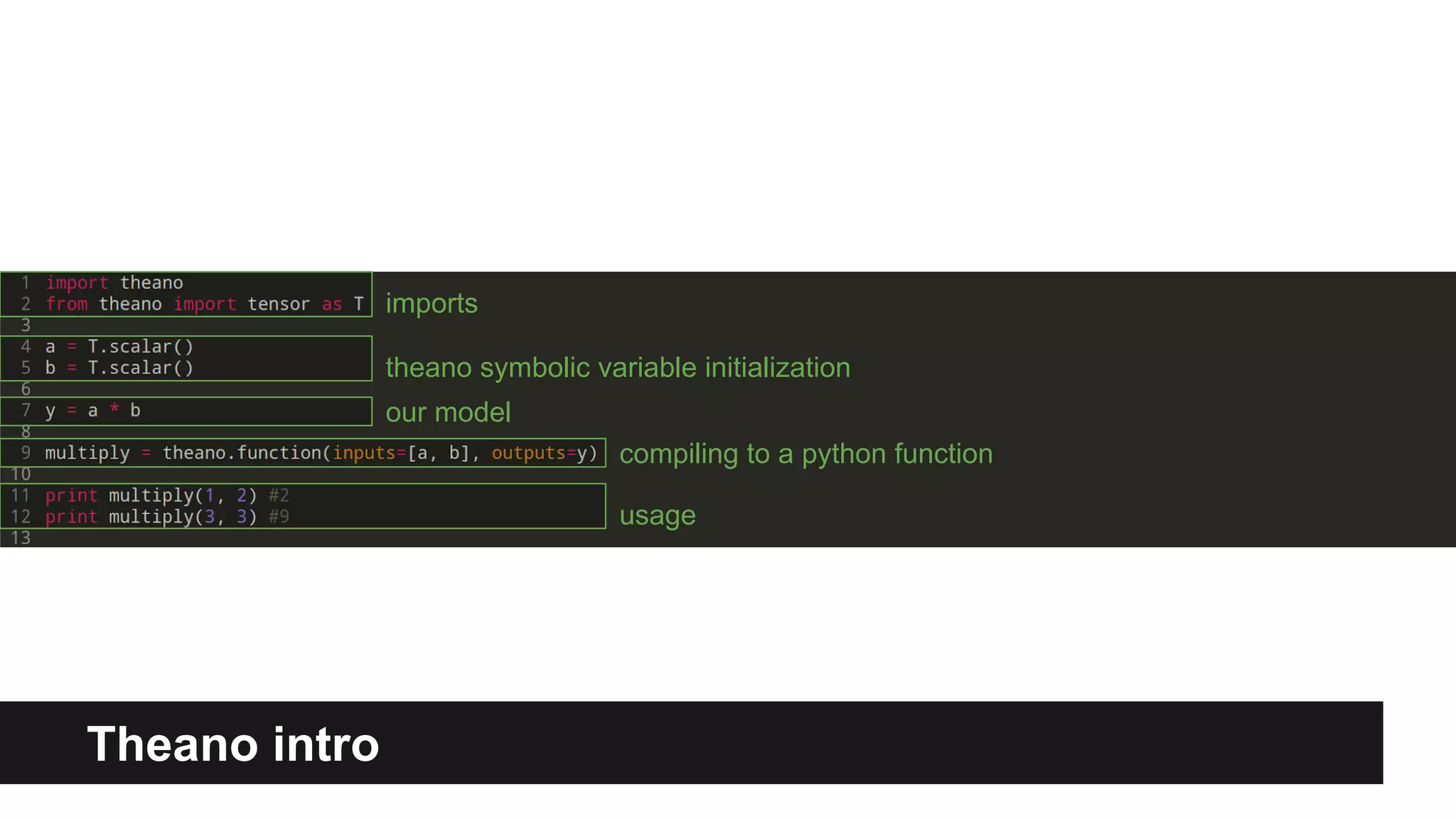 1 import theano
2 from theano import tensor as T
3
4 a = T.scalar()
5 b = T.scalar()
6
7 y = a * b
8
9 multiply = theano.function(inputs=[a, b], outputs=y)
10
11 print multiply(1, 2) #2
12 print multiply(3, 3) #9
13

imports

theano symbolic variable initialization

our model

compiling to a python function

usage

Theano intro